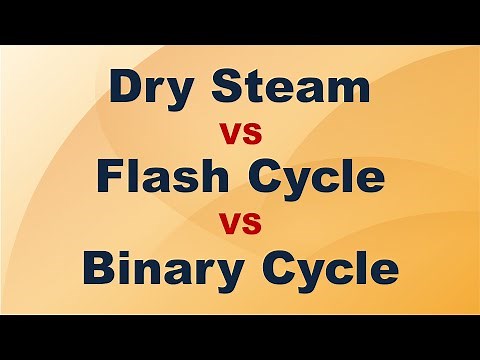 Dry Steam
vs
Flash Cycle
vs
Binary Cycle